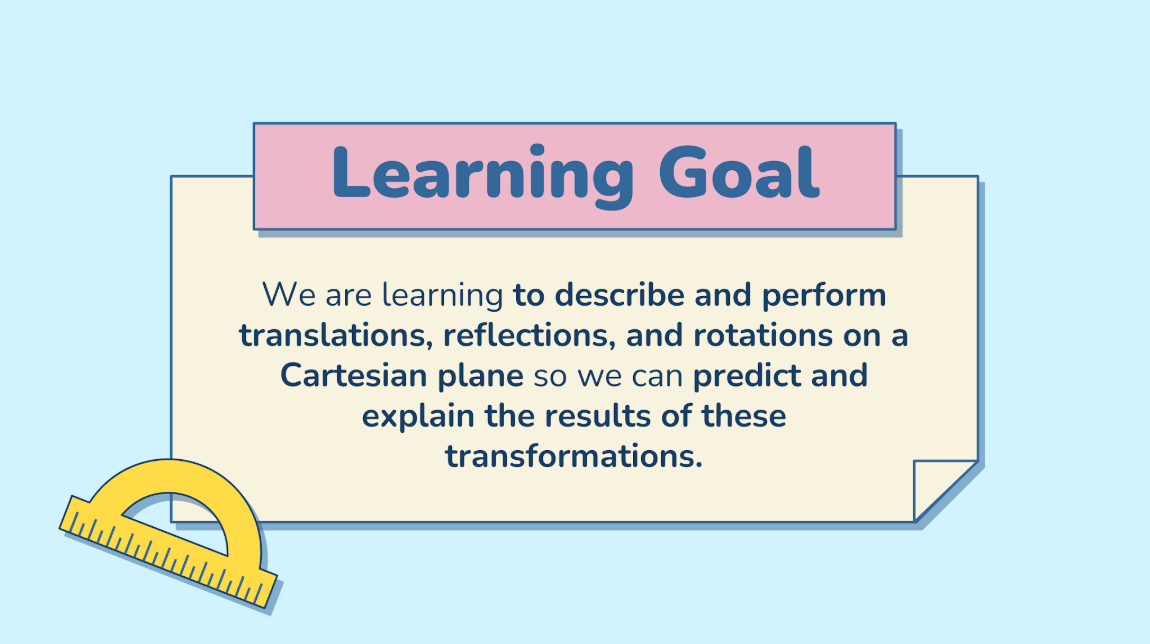 Learning Goal

We are learning to describe and perform translations, reflections, and rotations on a Cartesian plane so we can predict and explain the results of these transformations.